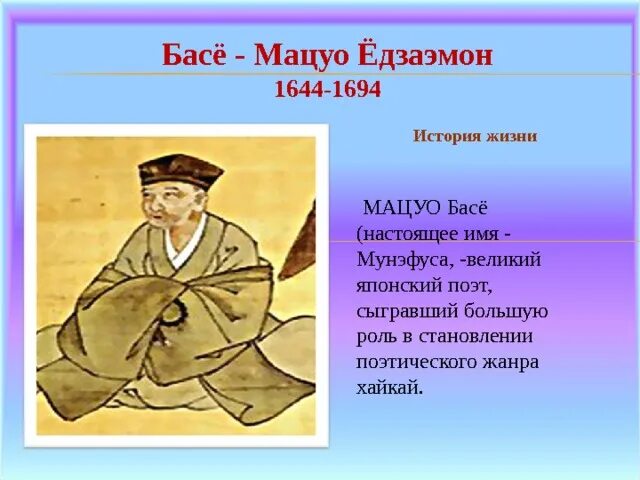 Басё - Мацуо Ёдзаэмон
1644-1694

История жизни

МАЦУО Басё (настоящее имя - Мунэфуса, -великий японский поэт, сыгравший большую роль в становлении поэтического жанра хайкай.